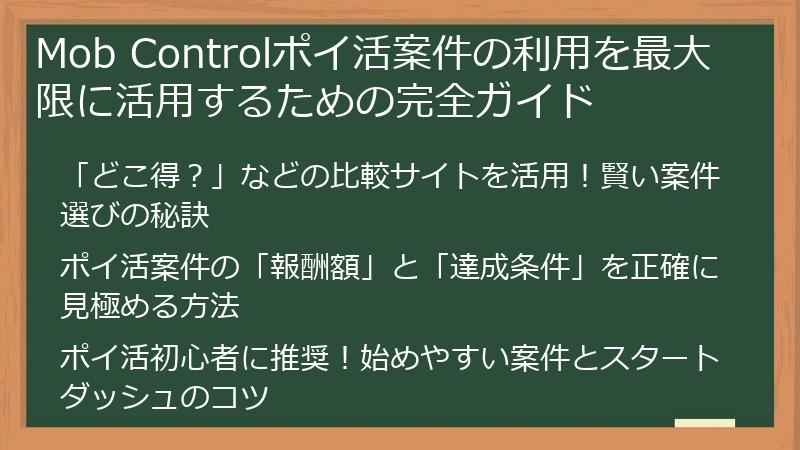 Mob Controlポイ活案件の利用を最大限に活用するための完全ガイド

「どこ得？」などの比較サイトを活用！賢い案件選びの秘訣

ポイ活案件の「報酬額」と「達成条件」を正確に見極める方法

ポイ活初心者に推奨！始めやすい案件とスタートダッシュのコツ